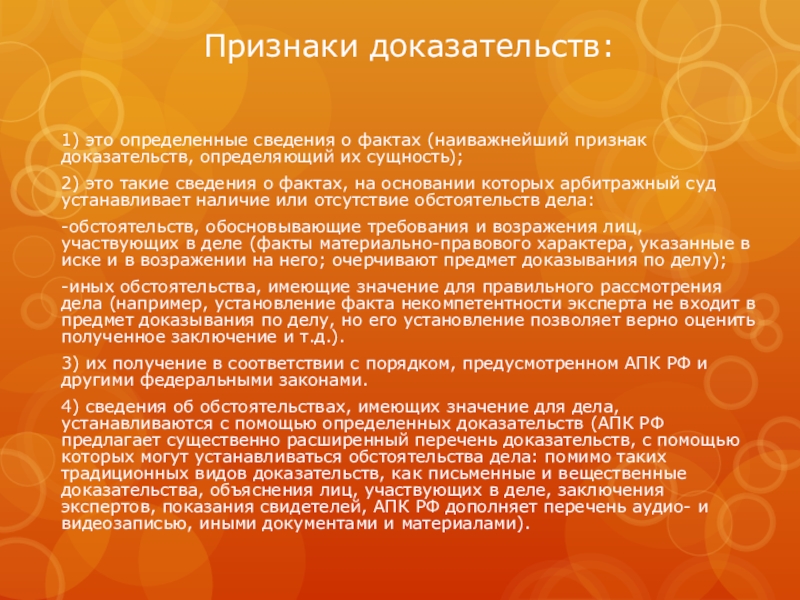 Признаки доказательств:

1) это определенные сведения о фактах (наиважнейший признак доказательств, определяющий их сущность);

2) это такие сведения о фактах, на основании которых арбитражный суд устанавливает наличие или отсутствие обстоятельств дела:

-обстоятельств, обосновывающие требования и возражения лиц, участвующих в деле (факты материально-правового характера, указанные в иске и в возражении на него; очерчивают предмет доказывания по делу);

-иных обстоятельства, имеющие значение для правильного рассмотрения дела (например, установление факта некомпетентности эксперта не входит в предмет доказывания по делу, но его установление позволяет верно оценить полученное заключение и т.д.).

3) их получение в соответствии с порядком, предусмотренном АПК РФ и другими федеральными законами.

4) сведения об обстоятельствах, имеющих значение для дела, устанавливаются с помощью определенных доказательств (АПК РФ предлагает существенно расширенный перечень доказательств, с помощью которых могут устанавливаться обстоятельства дела: помимо таких традиционных видов доказательств, как письменные и вещественные доказательства, объяснения лиц, участвующих в деле, заключения экспертов, показания свидетелей, АПК РФ дополняет перечень аудио- и видеозаписью, иными документами и материалами).